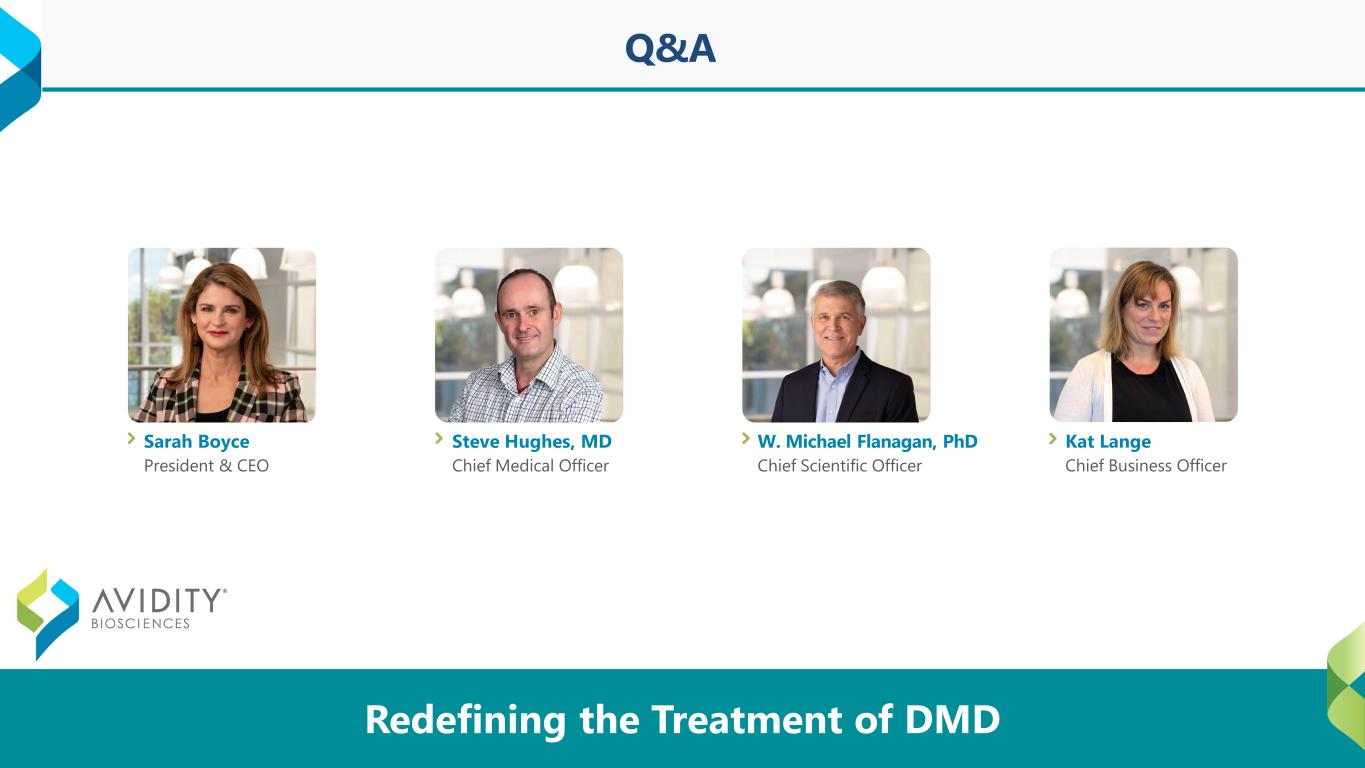 Q&A

Sarah Boyce
President & CEO

Steve Hughes, MD
Chief Medical Officer

W. Michael Flanagan, PhD
Chief Scientific Officer

Kat Lange
Chief Business Officer

AVIDITY®
BIOSCIENCES

Redefining the Treatment of DMD